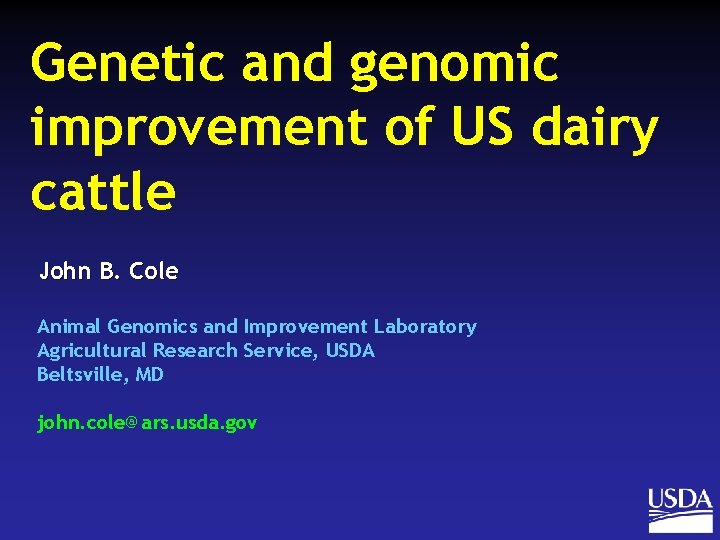 Genetic and genomic improvement of US dairy cattle

John B. Cole

Animal Genomics and Improvement Laboratory
Agricultural Research Service, USDA
Beltsville, MD

john.cole@ars.usda.gov

USDA